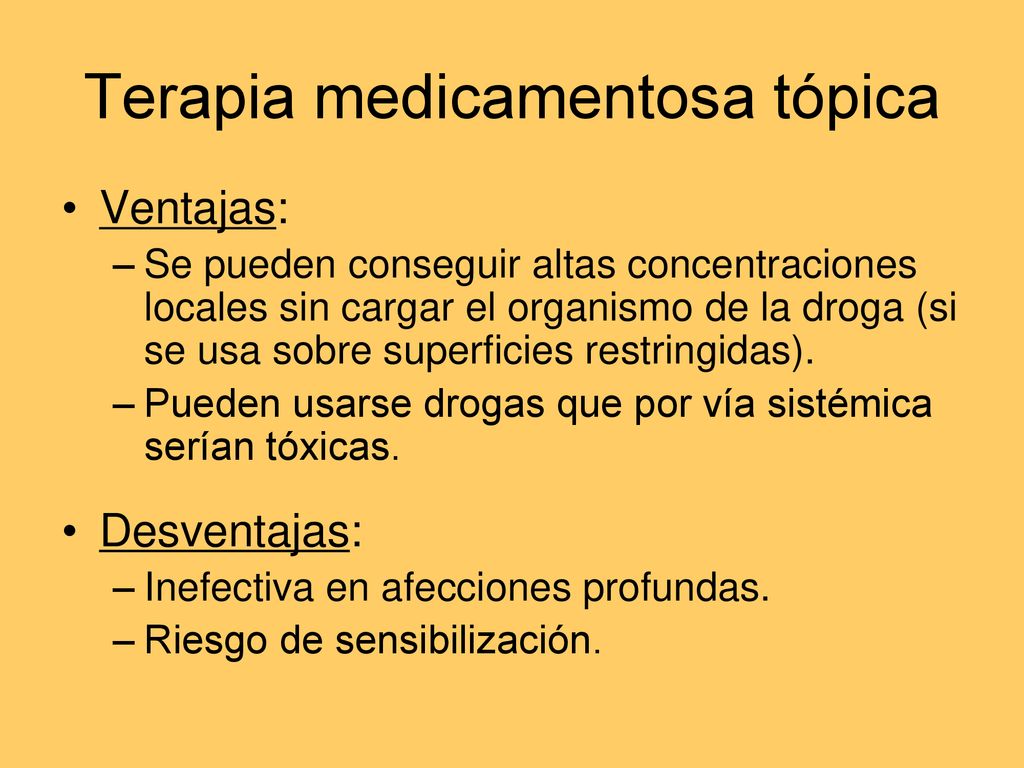 Terapia medicamentosa tópica

• Ventajas:
– Se pueden conseguir altas concentraciones locales sin cargar el organismo de la droga (si se usa sobre superficies restringidas).
– Pueden usarse drogas que por vía sistémica serían tóxicas.

• Desventajas:
– Inefectiva en afecciones profundas.
– Riesgo de sensibilización.